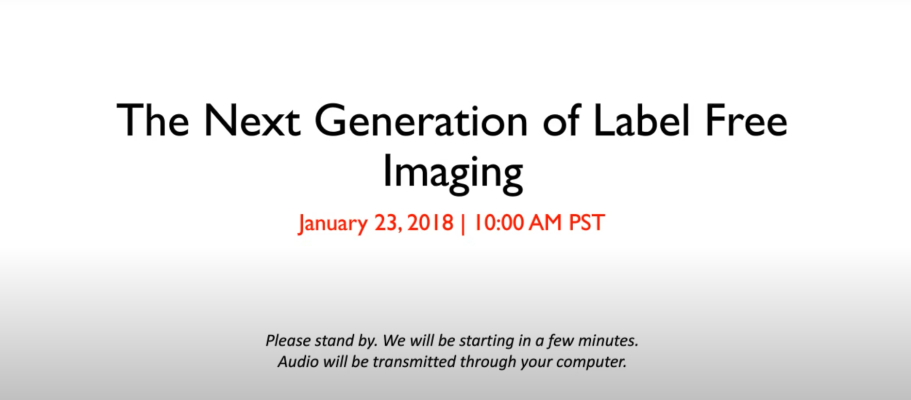 The Next Generation of Label Free Imaging

January 23, 2018 | 10:00 AM PST

Please stand by. We will be starting in a few minutes.
Audio will be transmitted through your computer.